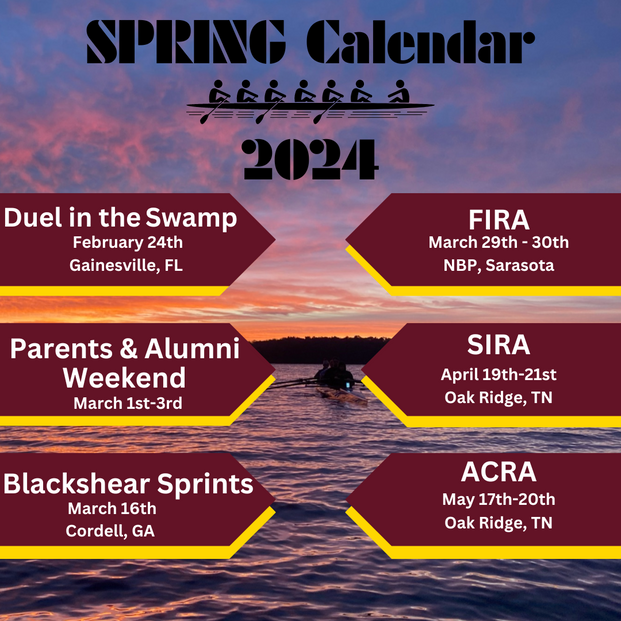 SPRING Calendar

2024

Duel in the Swamp
February 24th
Gainesville, FL

Parents & Alumni Weekend
March 1st-3rd

Blackshear Sprints
March 16th
Cordell, GA

FIRA
March 29th - 30th
NBP, Sarasota

SIRA
April 19th-21st
Oak Ridge, TN

ACRA
May 17th-20th
Oak Ridge, TN